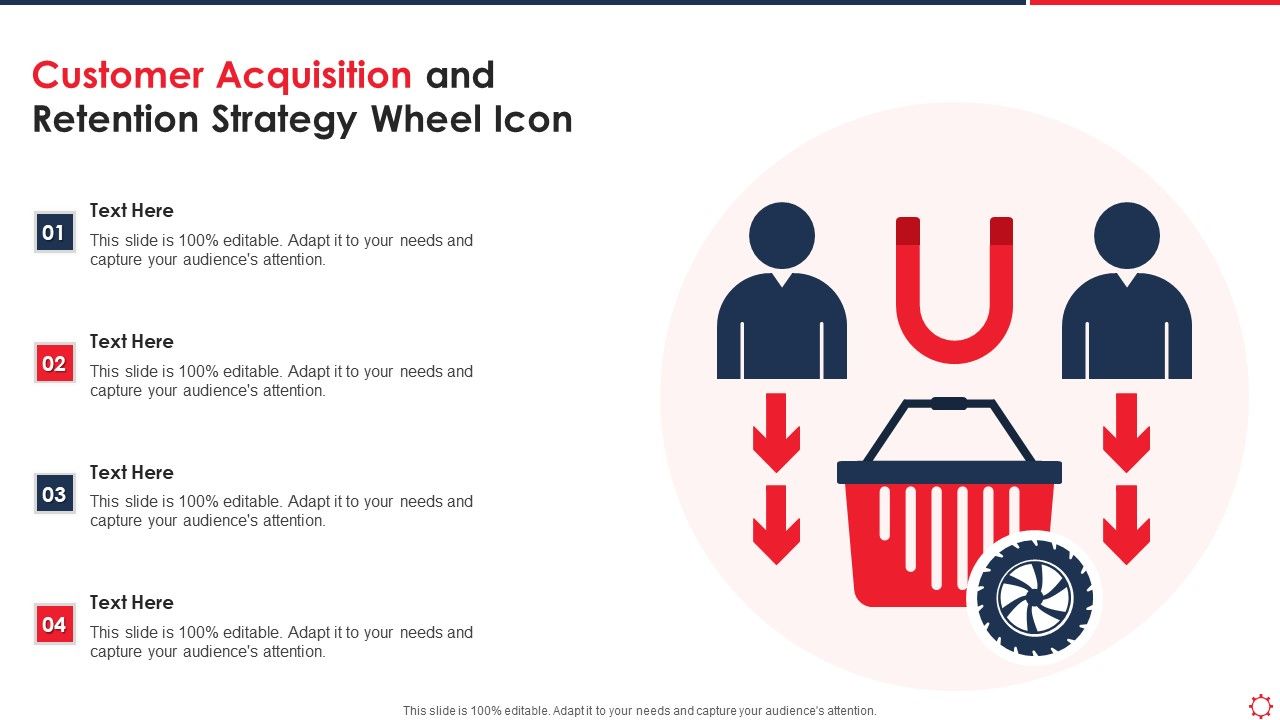 Customer Acquisition and Retention Strategy Wheel Icon

01
Text Here
This slide is 100% editable. Adapt it to your needs and capture your audience's attention.

02
Text Here
This slide is 100% editable. Adapt it to your needs and capture your audience's attention.

03
Text Here
This slide is 100% editable. Adapt it to your needs and capture your audience's attention.

04
Text Here
This slide is 100% editable. Adapt it to your needs and capture your audience's attention.

This slide is 100% editable. Adapt it to your needs and capture your audience's attention.